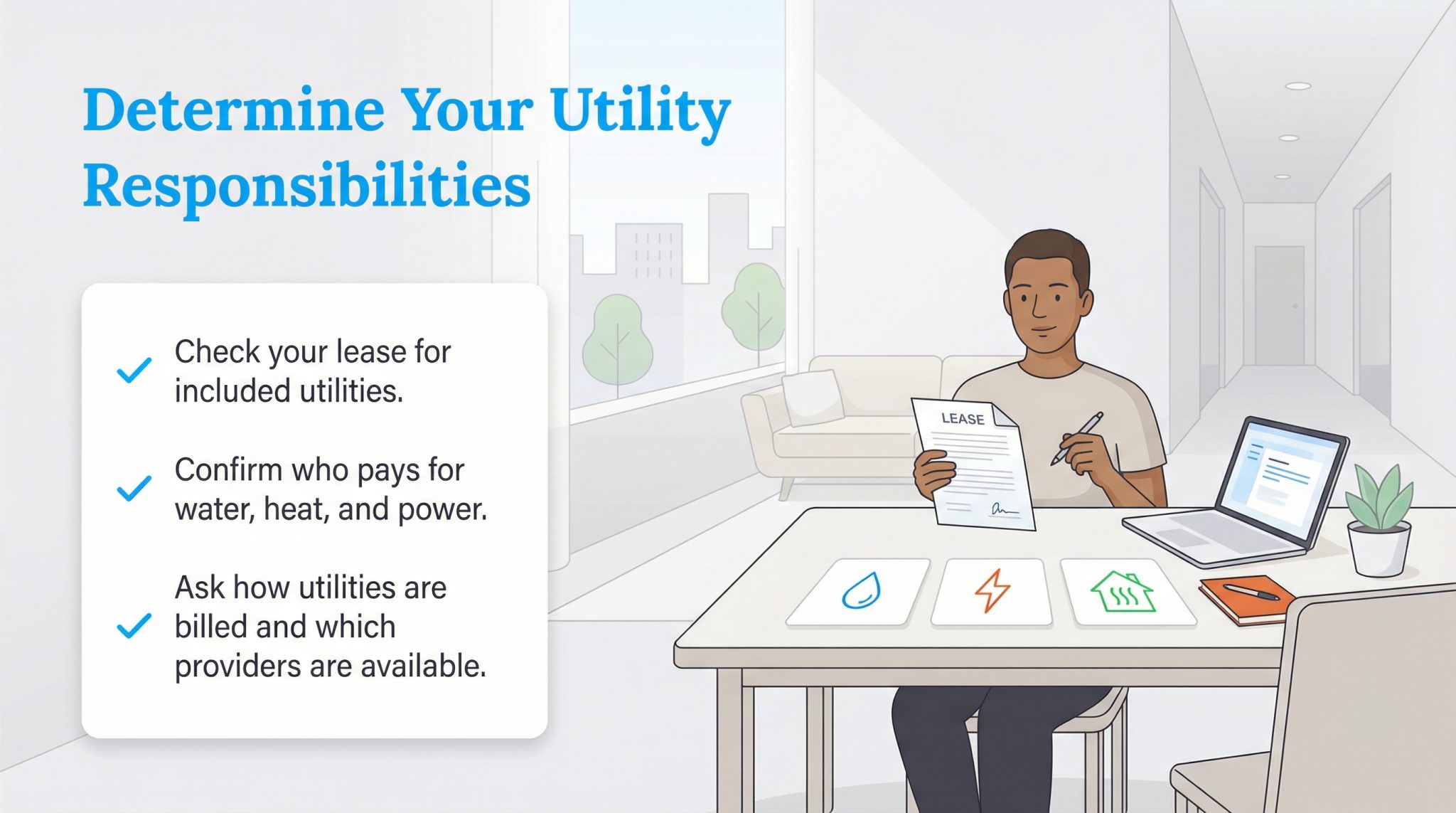 Determine Your Utility Responsibilities

Check your lease for included utilities.

Confirm who pays for water, heat, and power.

Ask how utilities are billed and which providers are available.

LEASE